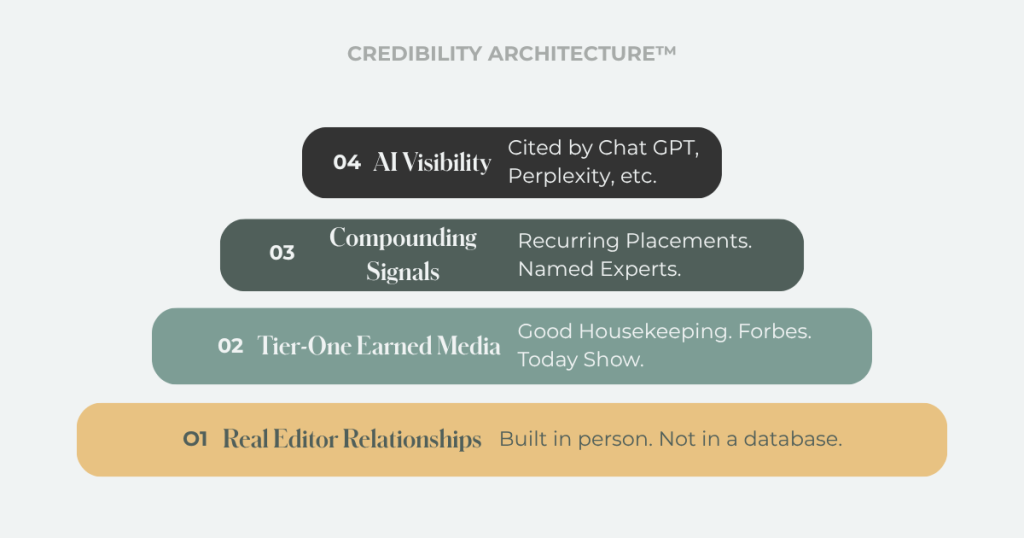 CREDIBILITY ARCHITECTURE™

04 AI Visibility Cited by Chat GPT, Perplexity, etc.

03 Compounding Signals Recurring Placements. Named Experts.

02 Tier-One Earned Media Good Housekeeping. Forbes. Today Show.

01 Real Editor Relationships Built in person. Not in a database.